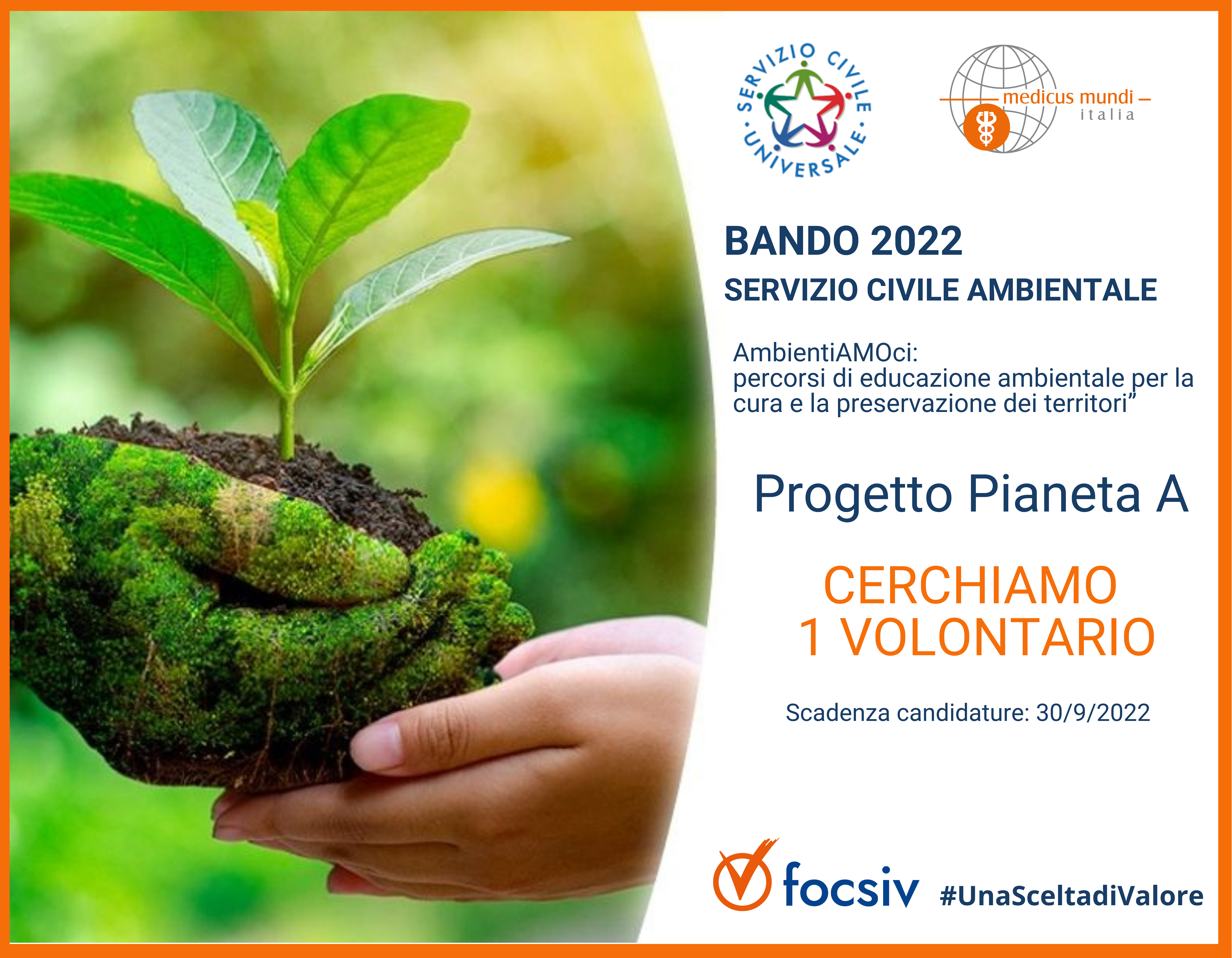 SERVIZIO CIVILE UNIVERSALE

medicus mundi italia

BANDO 2022
SERVIZIO CIVILE AMBIENTALE

AmbientiAMOci:
percorsi di educazione ambientale per la cura e la preservazione dei territori”

Progetto Pianeta A

CERCHIAMO
1 VOLONTARIO

Scadenza candidature: 30/9/2022

focsiv #UnaSceltadiValore